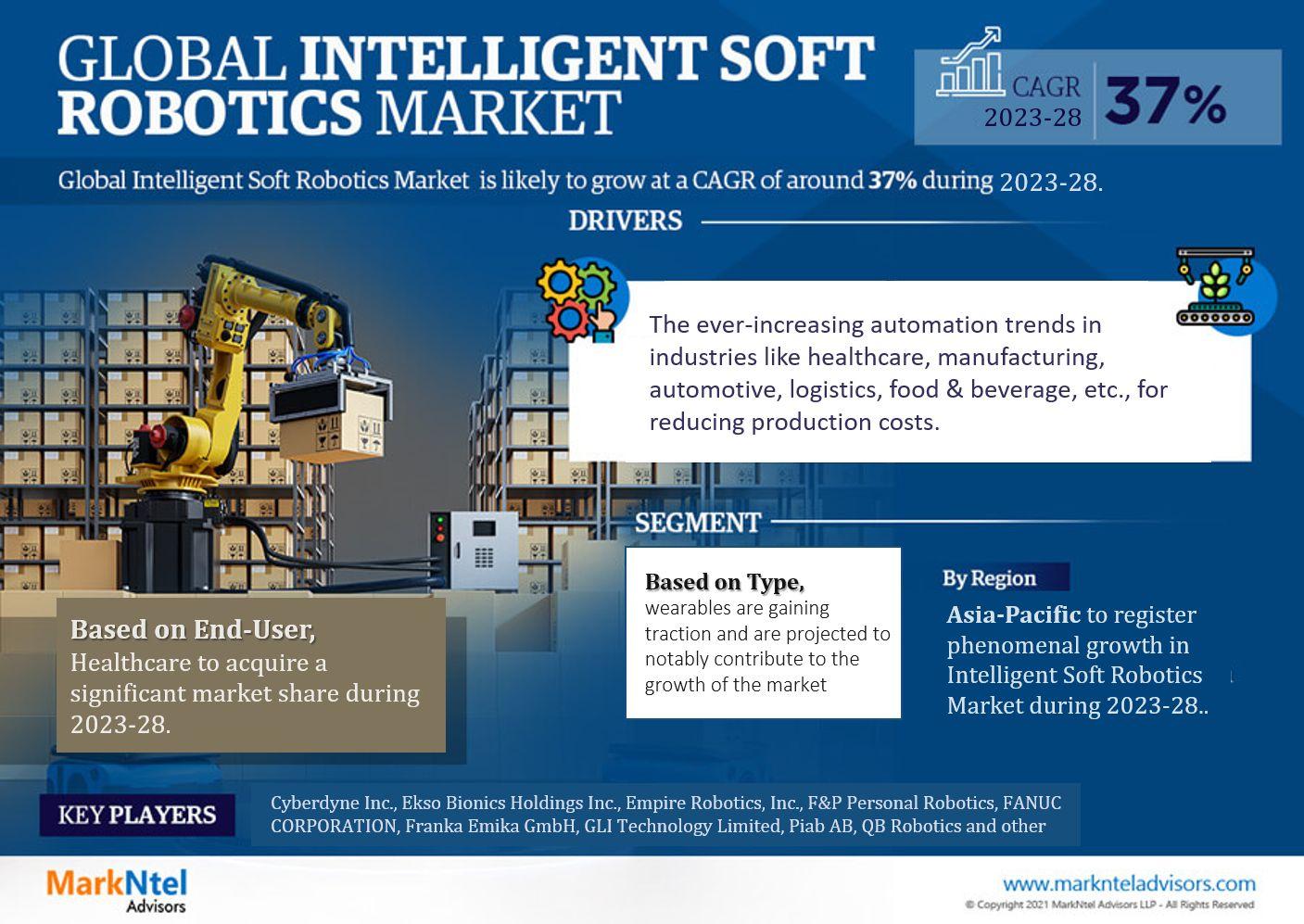 GLOBAL INTELLIGENT SOFT ROBOTICS MARKET

CAGR 2023-28 37%

Global Intelligent Soft Robotics Market is likely to grow at a CAGR of around 37% during 2023-28.

DRIVERS

The ever-increasing automation trends in industries like healthcare, manufacturing, automotive, logistics, food & beverage, etc., for reducing production costs.

SEGMENT

Based on End-User, Healthcare to acquire a significant market share during 2023-28.

Based on Type, wearables are gaining traction and are projected to notably contribute to the growth of the market

By Region

Asia-Pacific to register phenomenal growth in Intelligent Soft Robotics Market during 2023-28..

KEY PLAYERS

Cyberdyne Inc., Ekso Bionics Holdings Inc., Empire Robotics, Inc., F&P Personal Robotics, FANUC CORPORATION, Franka Emika GmbH, GLI Technology Limited, Piab AB, QB Robotics and other

MarkNtel Advisors

www.marknteladvisors.com
© Copyright 2021 MarkNtel Advisors LLP - All Rights Reserved